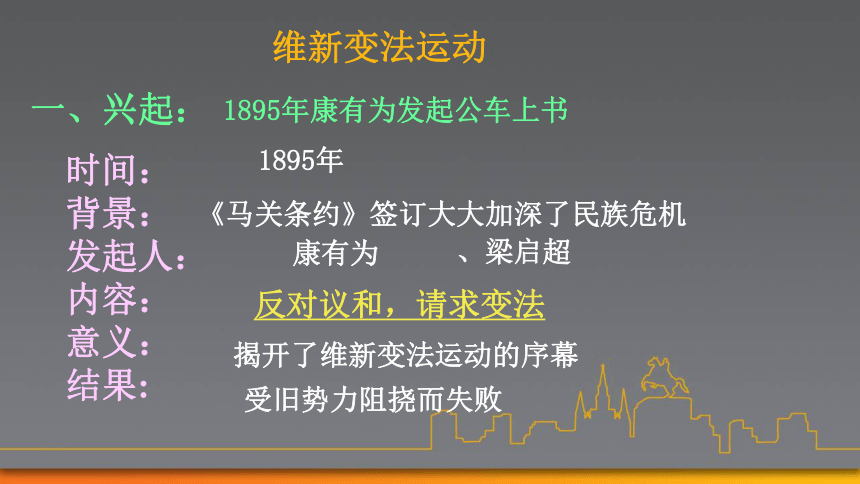 维新变法运动

一、兴起： 1895年康有为发起公车上书

时间： 1895年
背景： 《马关条约》签订大大加深了民族危机
发起人： 康有为 、梁启超
内容： 反对议和，请求变法
意义： 揭开了维新变法运动的序幕
结果： 受旧势力阻挠而失败